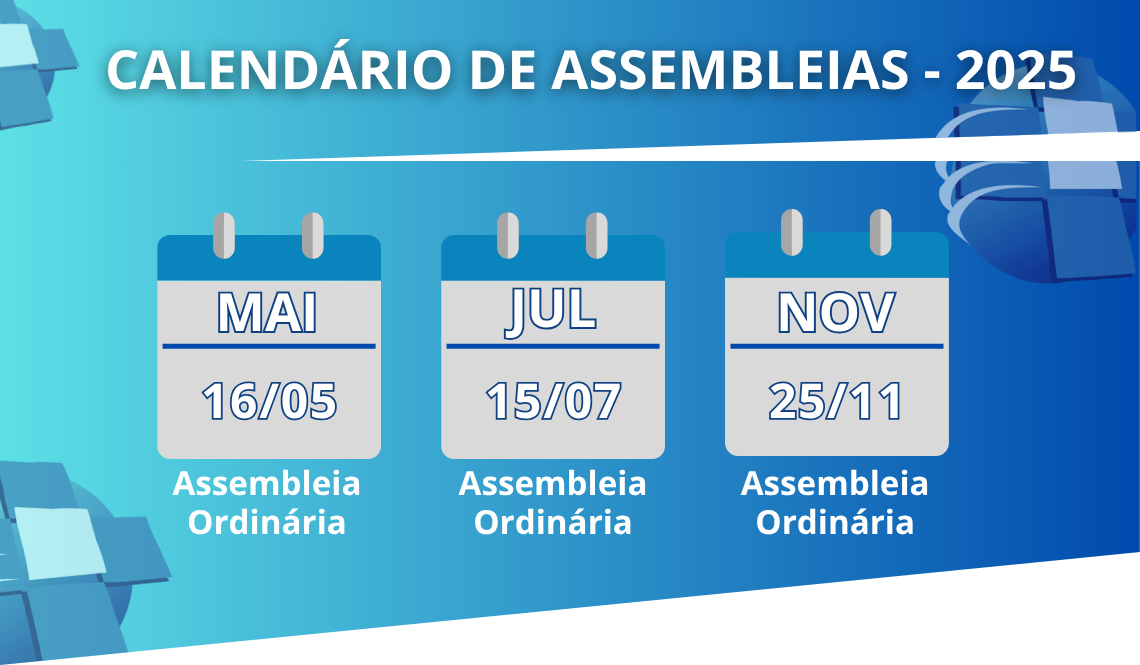 CALENDÁRIO DE ASSEMBLEIAS - 2025

MAI
16/05
Assembleia Ordinária

JUL
15/07
Assembleia Ordinária

NOV
25/11
Assembleia Ordinária